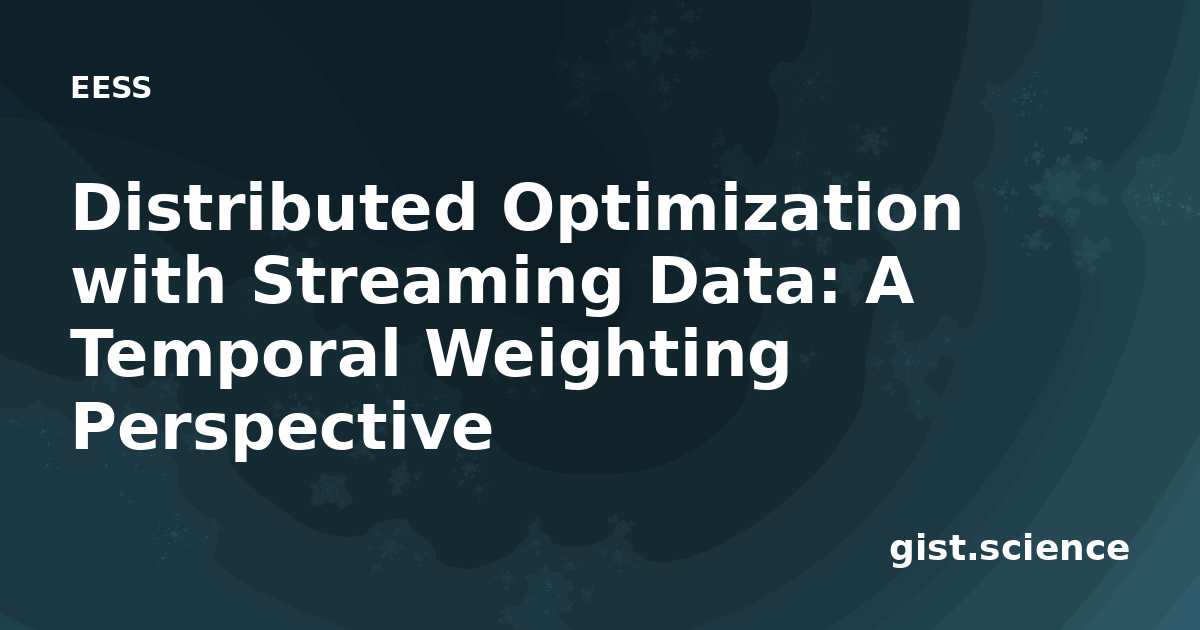 EESS

Distributed Optimization with Streaming Data: A Temporal Weighting Perspective

gist.science